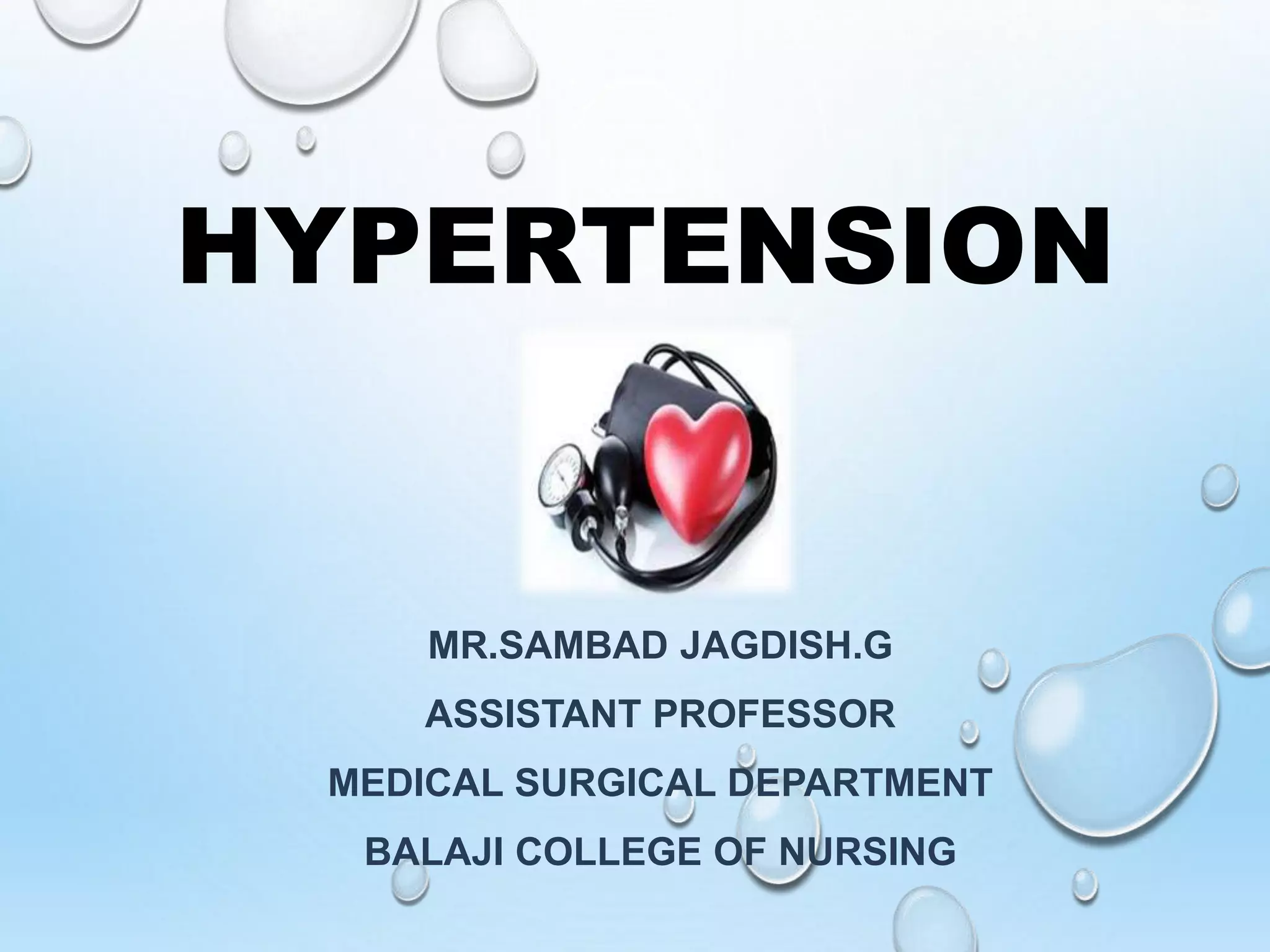 HYPERTENSION

MR.SAMBAD JAGDISH.G

ASSISTANT PROFESSOR

MEDICAL SURGICAL DEPARTMENT

BALAJI COLLEGE OF NURSING